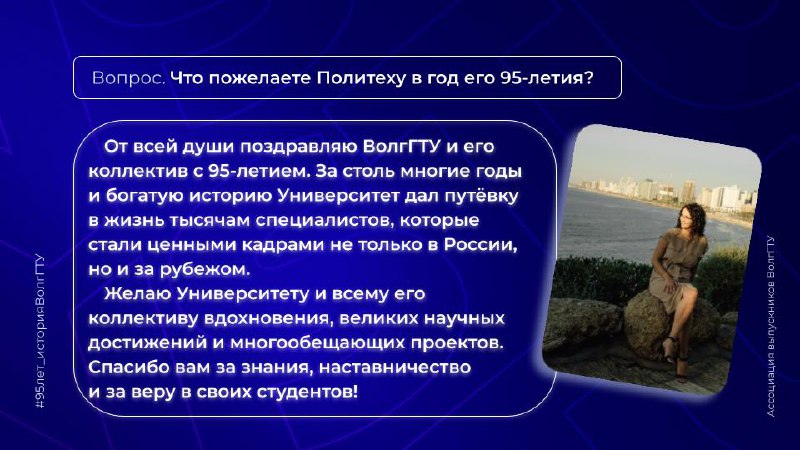 Вопрос. Что пожелаете Политеху в год его 95-летия?

От всей души поздравляю ВолгГТУ и его коллектив с 95-летием. За столь многие годы и богатую историю Университет дал путёвку в жизнь тысячам специалистов, которые стали ценными кадрами не только в России, но и за рубежом.

Желаю Университету и всему его коллективу вдохновения, великих научных достижений и многообещающих проектов. Спасибо вам за знания, наставничество и за веру в своих студентов!

#95лет_историяВолгГТУ

Ассоциация выпускников ВолгГТУ